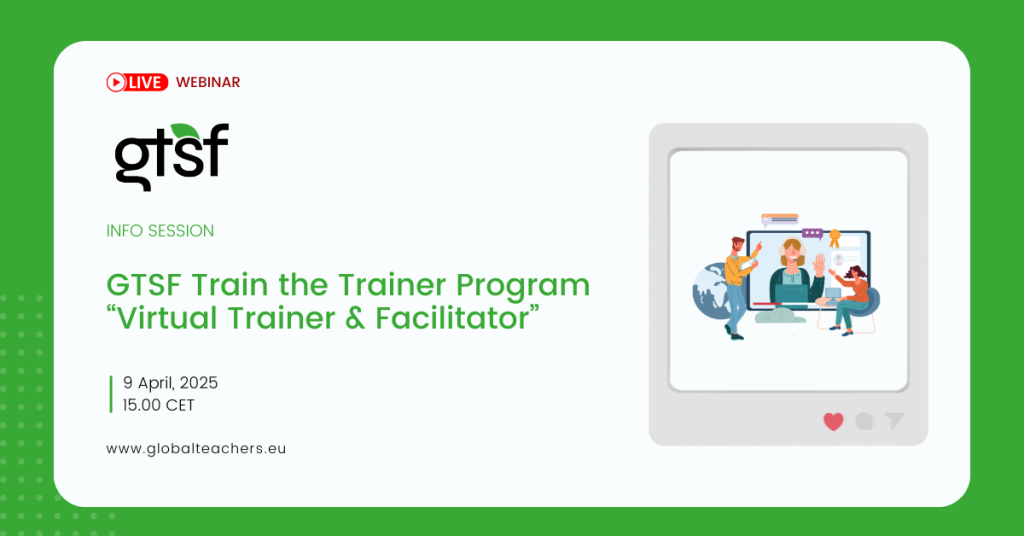 LIVE WEBINAR

gtsf

INFO SESSION

GTSF Train the Trainer Program
“Virtual Trainer & Facilitator”

9 April, 2025
15.00 CET

www.globalteachers.eu